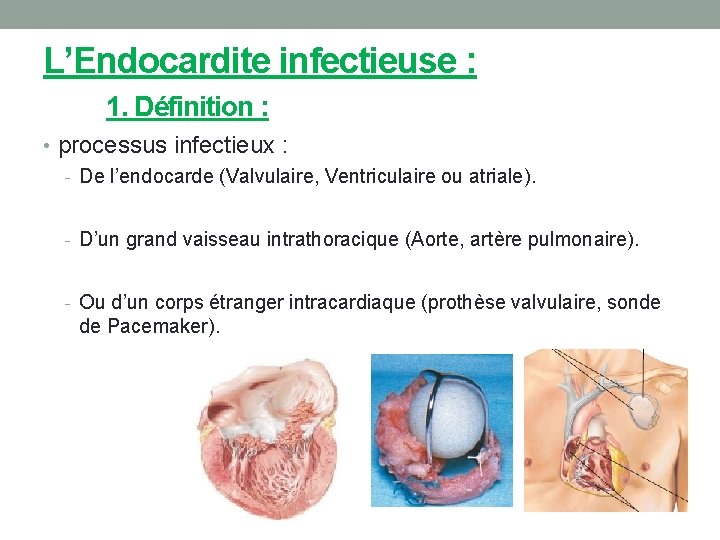 L’Endocardite infectieuse :

1. Définition :

• processus infectieux :

- De l’endocarde (Valvulaire, Ventriculaire ou atriale).

- D’un grand vaisseau intrathoracique (Aorte, artère pulmonaire).

- Ou d’un corps étranger intracardiaque (prothèse valvulaire, sonde de Pacemaker).